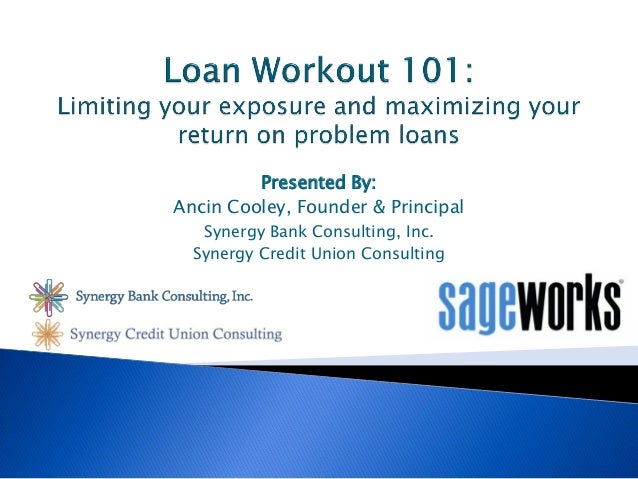 Loan Workout 101:
Limiting your exposure and maximizing your return on problem loans

Presented By:
Ancin Cooley, Founder & Principal
Synergy Bank Consulting, Inc.
Synergy Credit Union Consulting

Synergy Bank Consulting, Inc.
Synergy Credit Union Consulting

sageworks®